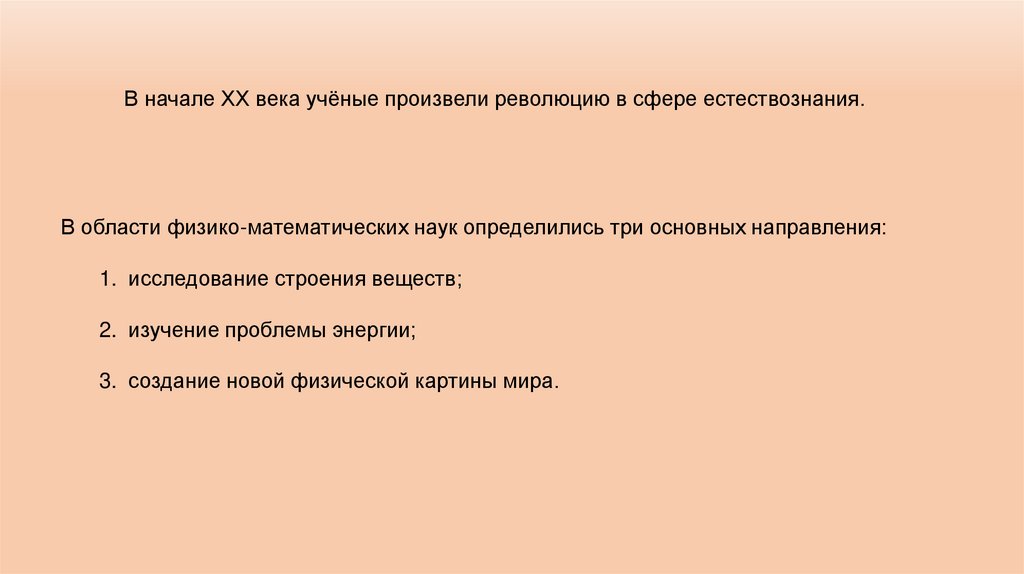 В начале XX века учёные произвели революцию в сфере естествознания.

В области физико-математических наук определились три основных направления:

1. исследование строения веществ;

2. изучение проблемы энергии;

3. создание новой физической картины мира.